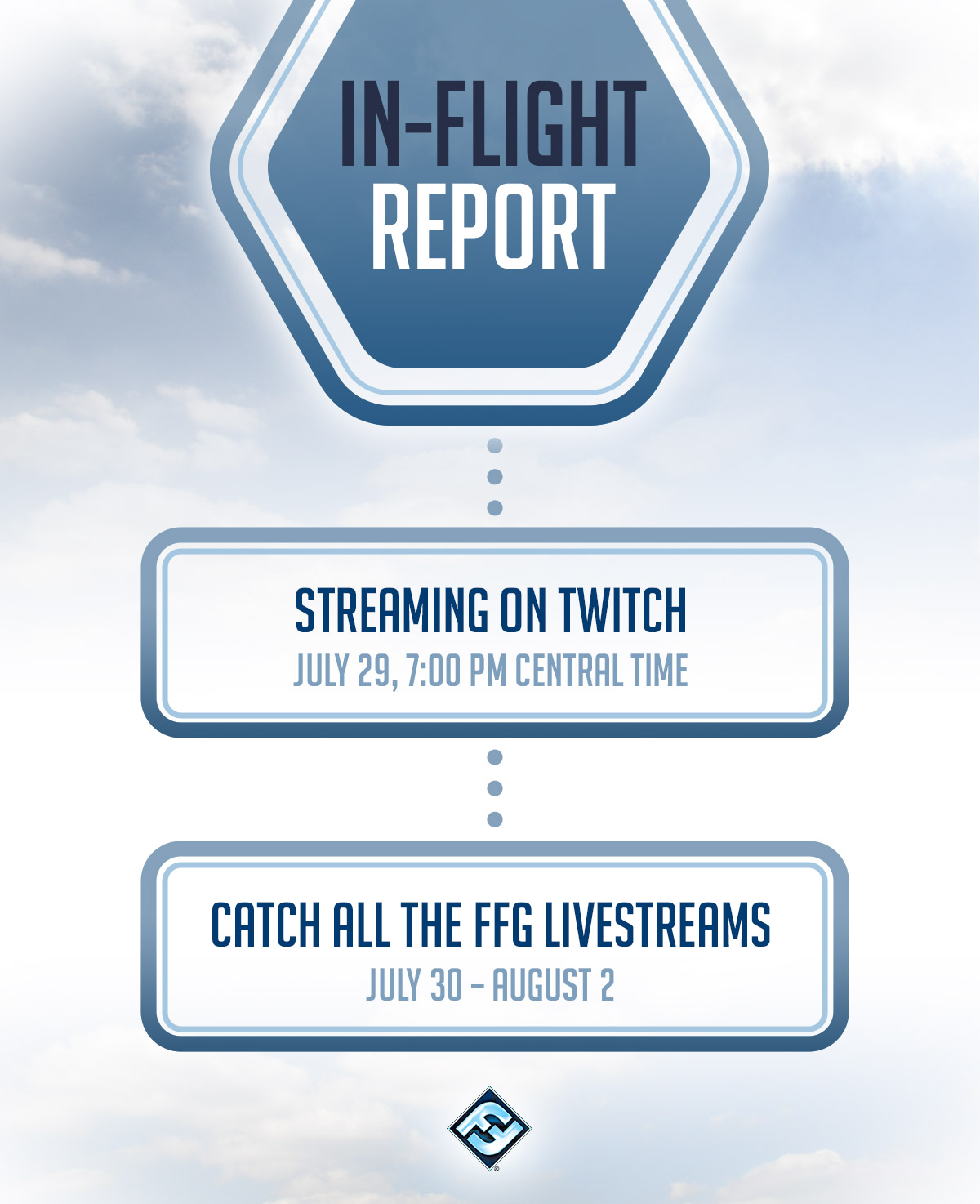 IN-FLIGHT
REPORT

STREAMING ON TWITCH
JULY 29, 7:00 PM CENTRAL TIME

CATCH ALL THE FFG LIVESTREAMS
JULY 30 – AUGUST 2